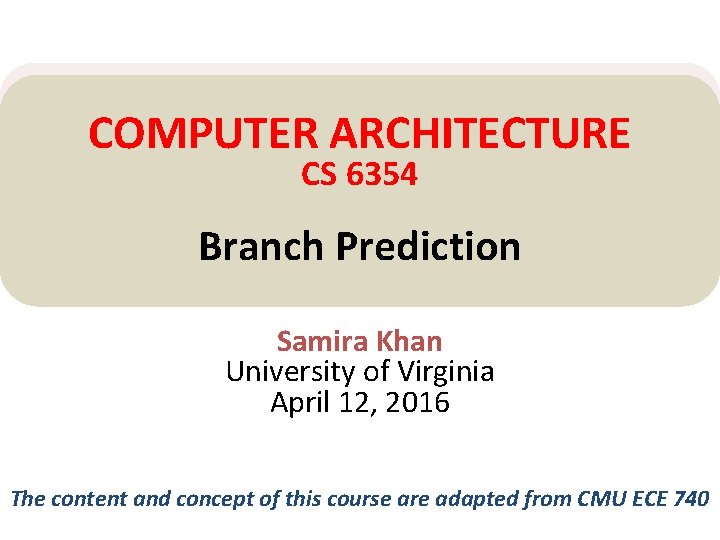 COMPUTER ARCHITECTURE
CS 6354

Branch Prediction

Samira Khan
University of Virginia
April 12, 2016

The content and concept of this course are adapted from CMU ECE 740